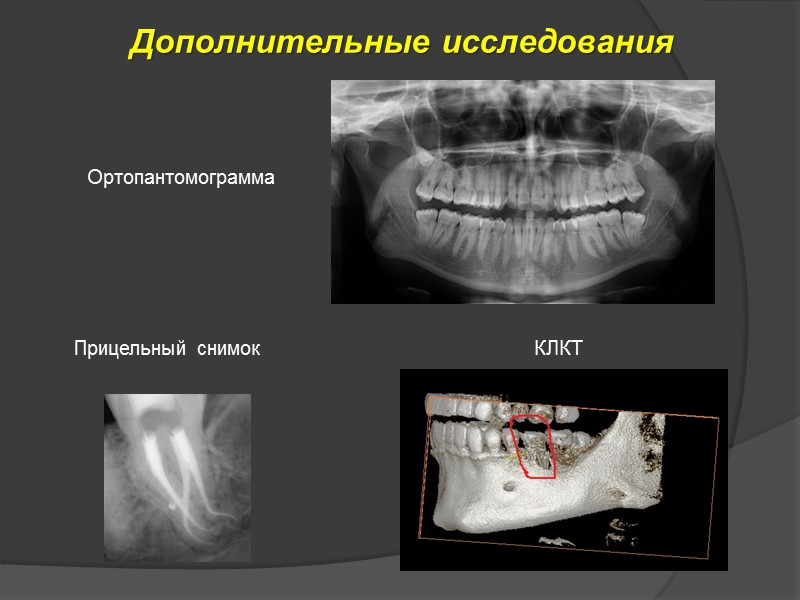 Дополнительные исследования

Ортопантомограмма

Прицельный снимок

КЛКТ